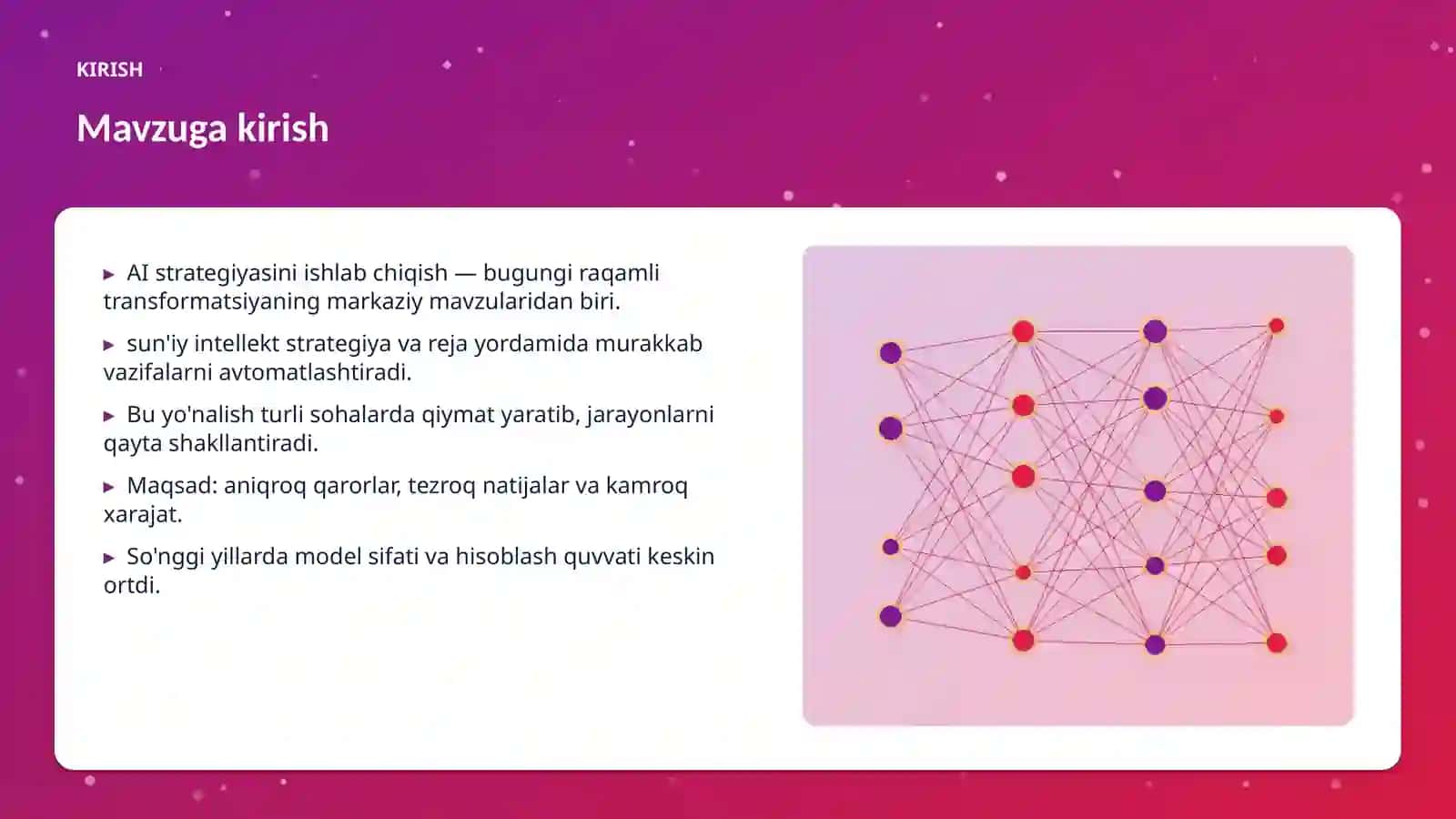 KIRISH

Mavzuga kirish

▸ AI strategiyasini ishlab chiqish — bugungi raqamli transformatsiyaning markaziy mavzularidan biri.

▸ sun'iy intellekt strategiya va reja yordamida murakkab vazifalarni avtomatlashtiradi.

▸ Bu yo'nalish turli sohalarda qiymat yaratib, jarayonlarni qayta shakllantiradi.

▸ Maqsad: aniqroq qarorlar, tezroq natijalar va kamroq xarajat.

▸ So'nggi yillarda model sifati va hisoblash quvvati keskin ortdi.